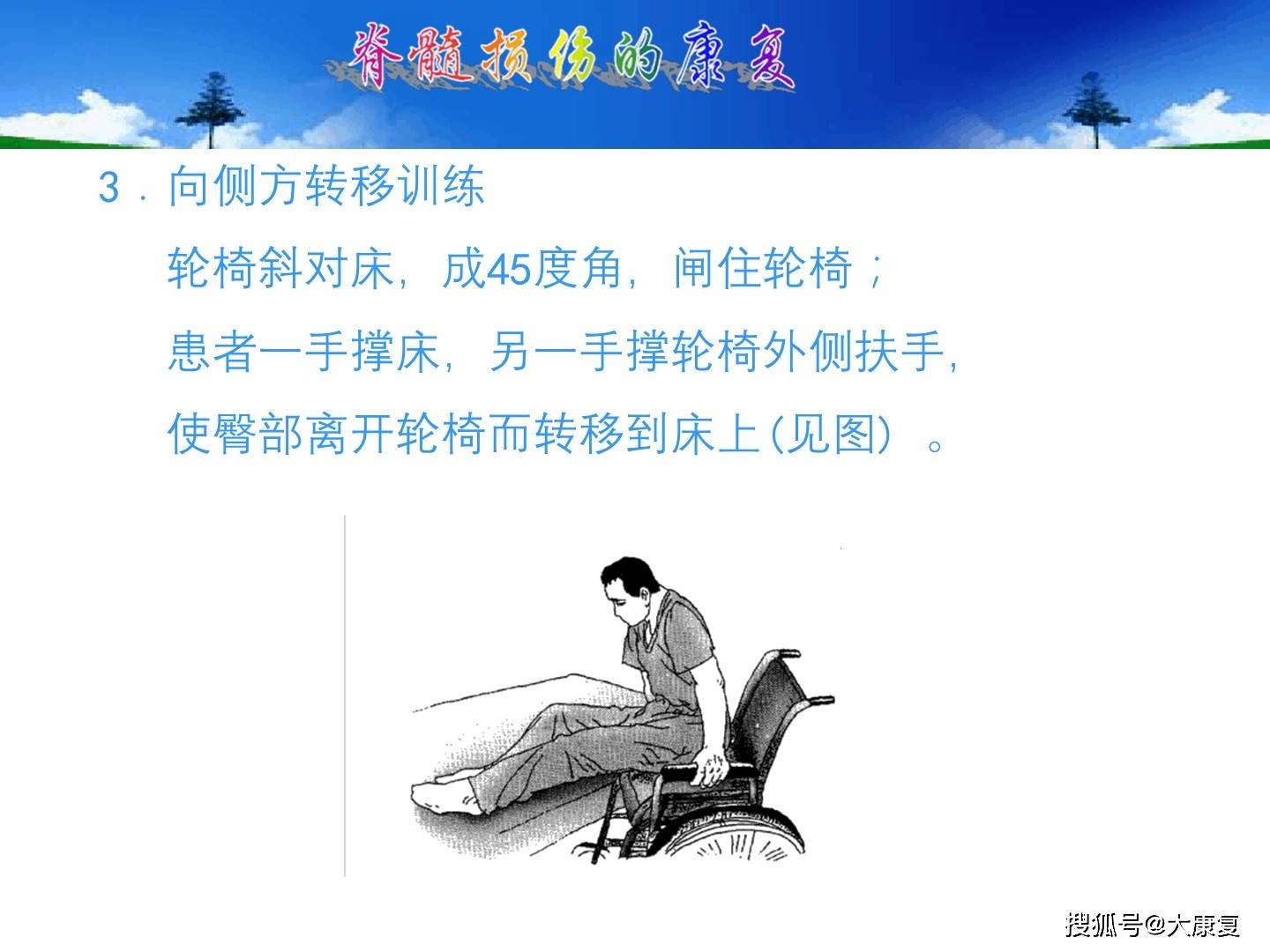 脊髓损伤的康复

3．向侧方转移训练

轮椅斜对床，成45度角，闸住轮椅；

患者一手撑床，另一手撑轮椅外侧扶手，

使臀部离开轮椅而转移到床上(见图）。

搜狐号@大康复